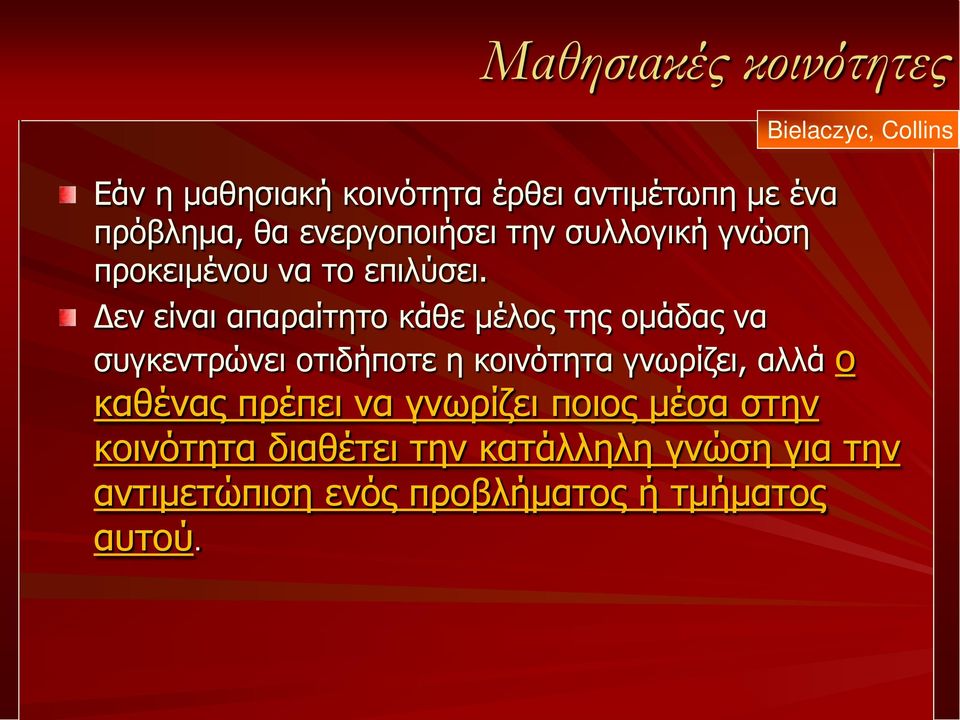 Μαθησιακές κοινότητες

Bielaczyc, Collins

Εάν η μαθησιακή κοινότητα έρθει αντιμέτωπη με ένα πρόβλημα, θα ενεργοποιήσει την συλλογική γνώση προκειμένου να το επιλύσει.

Δεν είναι απαραίτητο κάθε μέλος της ομάδας να συγκεντρώνει οτιδήποτε η κοινότητα γνωρίζει, αλλά ο καθένας πρέπει να γνωρίζει ποιος μέσα στην κοινότητα διαθέτει την κατάλληλη γνώση για την αντιμετώπιση ενός προβλήματος ή τμήματος αυτού.